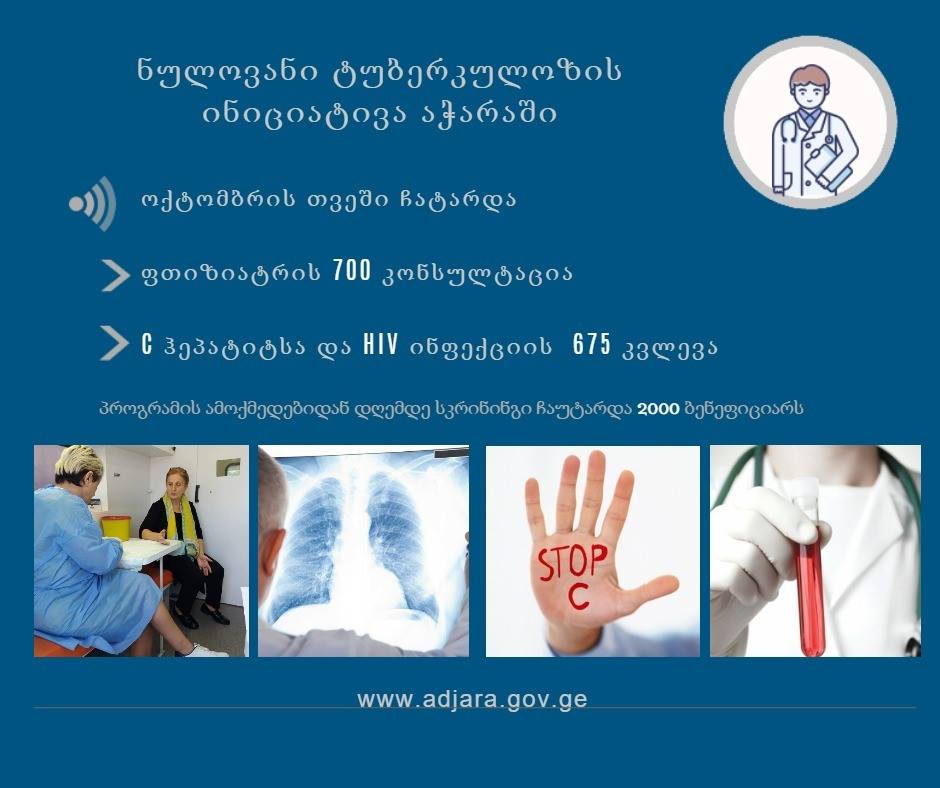 ნულოვანი ტუბერკულოზის ინიციატივა აჭარაში

ოქტომბრის თვეში ჩატარდა

ფთიზიატრის 700 კონსულტაცია

C ჰეპატიტსა და HIV ინფექციის 675 კვლევა

პროგრამის ამოქმედებიდან დღემდე სკრინინგი ჩაუტარდა 2000 ბენეფიციარს

STOP C

www.adjara.gov.ge